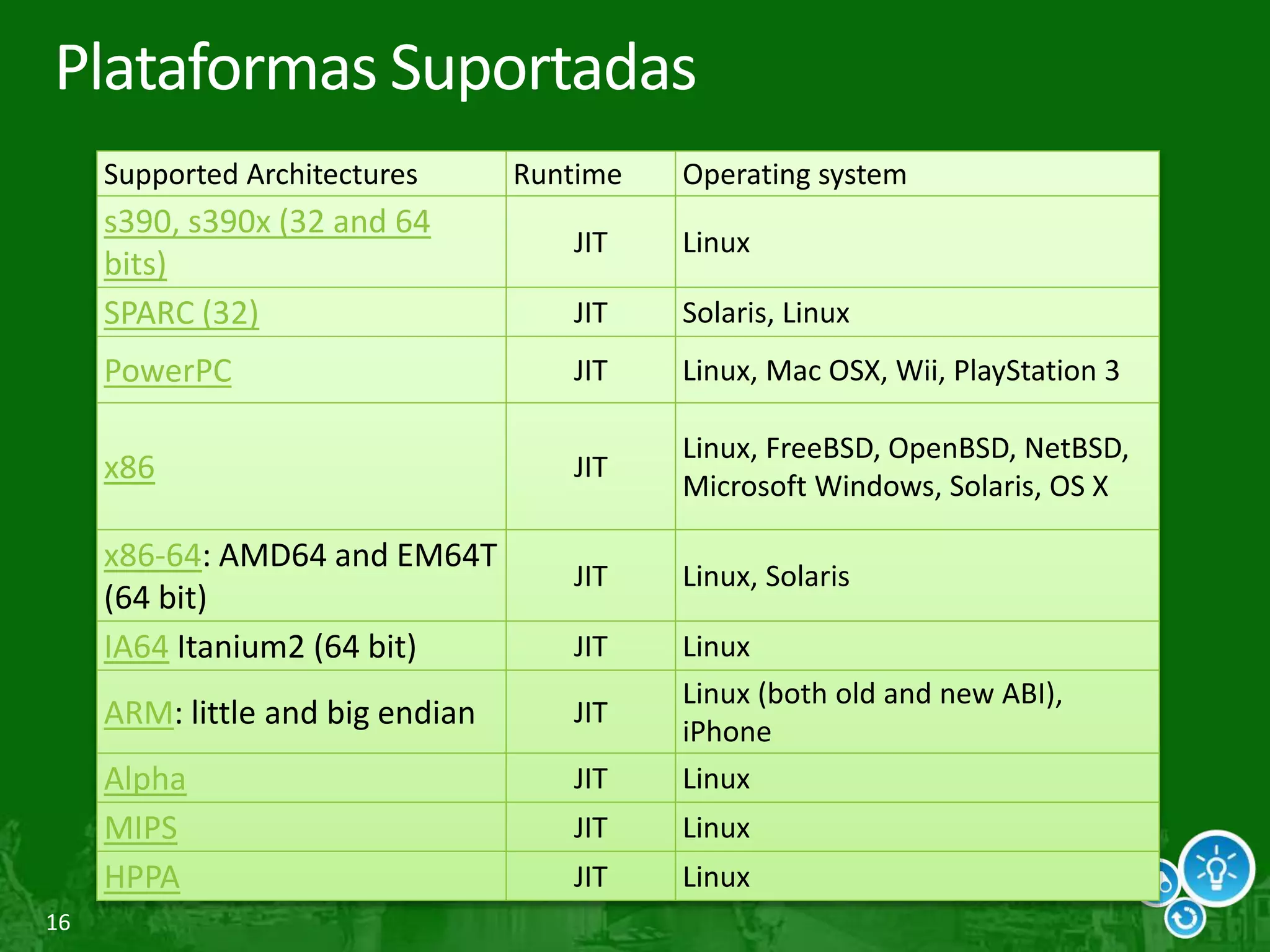 Plataformas Suportadas

| Supported Architectures | Runtime | Operating system |
|---|---|---|
| s390, s390x (32 and 64 bits) | JIT | Linux |
| SPARC (32) | JIT | Solaris, Linux |
| PowerPC | JIT | Linux, Mac OSX, Wii, PlayStation 3 |
| x86 | JIT | Linux, FreeBSD, OpenBSD, NetBSD, Microsoft Windows, Solaris, OS X |
| x86-64: AMD64 and EM64T (64 bit) | JIT | Linux, Solaris |
| IA64 Itanium2 (64 bit) | JIT | Linux |
| ARM: little and big endian | JIT | Linux (both old and new ABI), iPhone |
| Alpha | JIT | Linux |
| MIPS | JIT | Linux |
| HPPA | JIT | Linux |

16